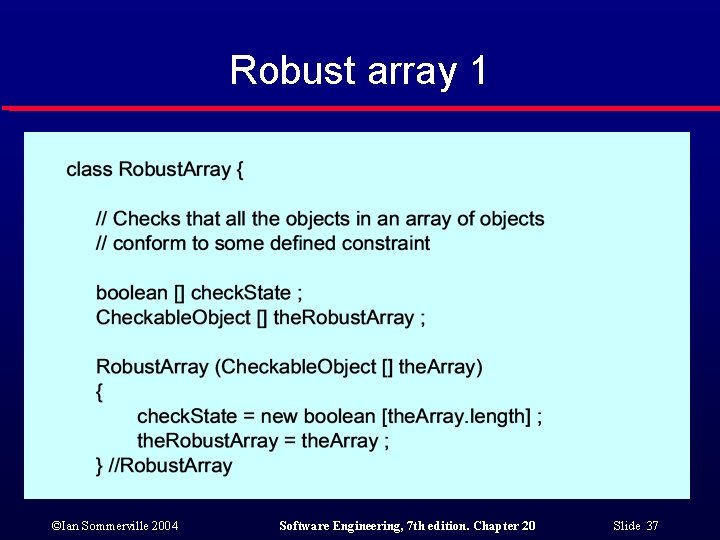 Robust array 1

class RobustArray {

// Checks that all the objects in an array of objects
// conform to some defined constraint

boolean [] checkState ;
CheckableObject [] theRobustArray ;

RobustArray (CheckableObject [] theArray)
{
checkState = new boolean [theArray.length] ;
theRobustArray = theArray ;
} //RobustArray

©Ian Sommerville 2004 Software Engineering, 7th edition. Chapter 20 Slide 37